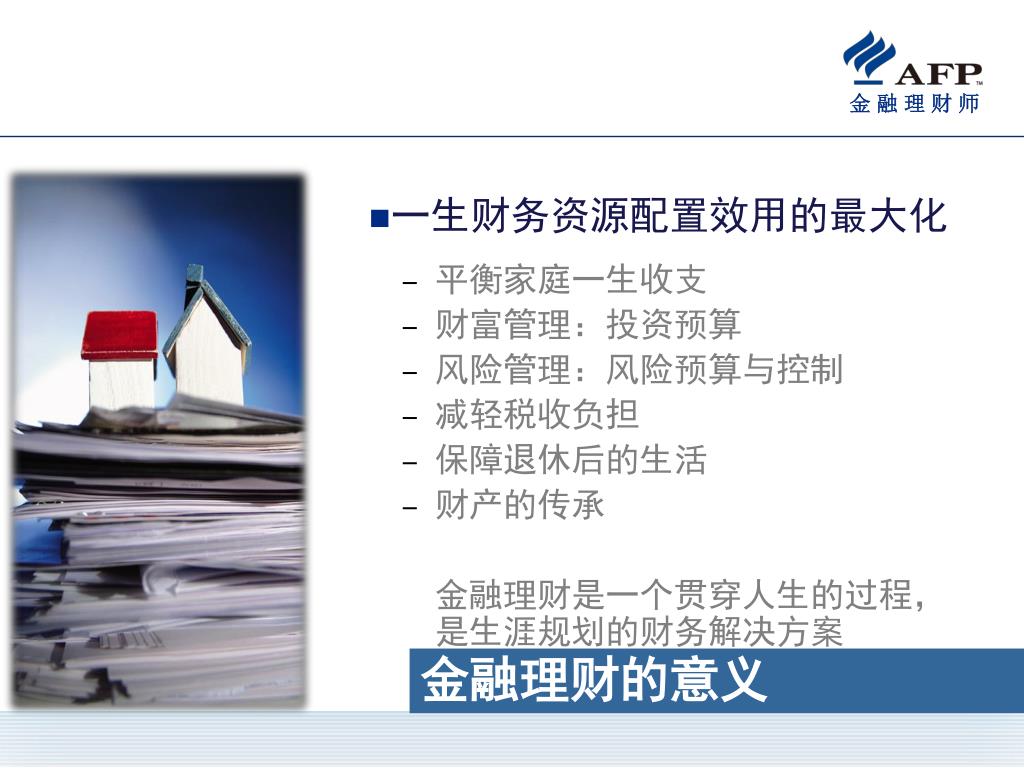 AFP™
金融理财师

■一生财务资源配置效用的最大化

– 平衡家庭一生收支
– 财富管理：投资预算
– 风险管理：风险预算与控制
– 减轻税收负担
– 保障退休后的生活
– 财产的传承

金融理财是一个贯穿人生的过程，是生涯规划的财务解决方案

金融理财的意义